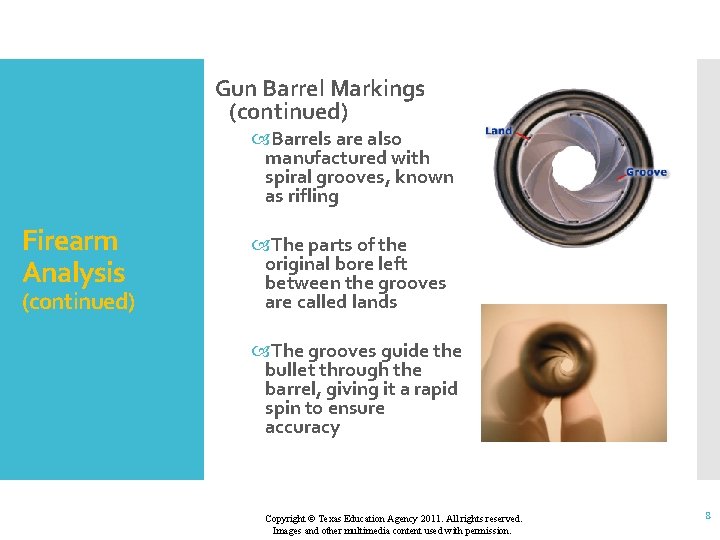 Firearm Analysis (continued)

Gun Barrel Markings (continued)

Barrels are also manufactured with spiral grooves, known as rifling

The parts of the original bore left between the grooves are called lands

The grooves guide the bullet through the barrel, giving it a rapid spin to ensure accuracy

Land

Groove

Copyright © Texas Education Agency 2011. All rights reserved. Images and other multimedia content used with permission.

8